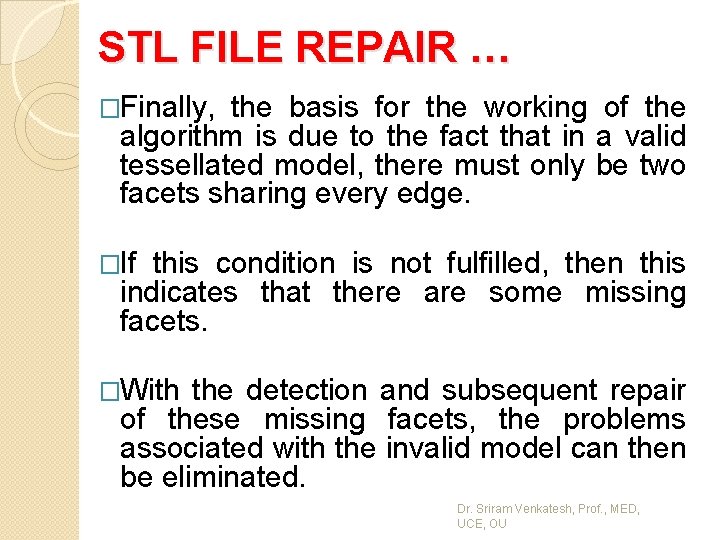 STL FILE REPAIR …

□Finally, the basis for the working of the algorithm is due to the fact that in a valid tessellated model, there must only be two facets sharing every edge.

□If this condition is not fulfilled, then this indicates that there are some missing facets.

□With the detection and subsequent repair of these missing facets, the problems associated with the invalid model can then be eliminated.

Dr. Sriram Venkatesh, Prof., MED, UCE, OU